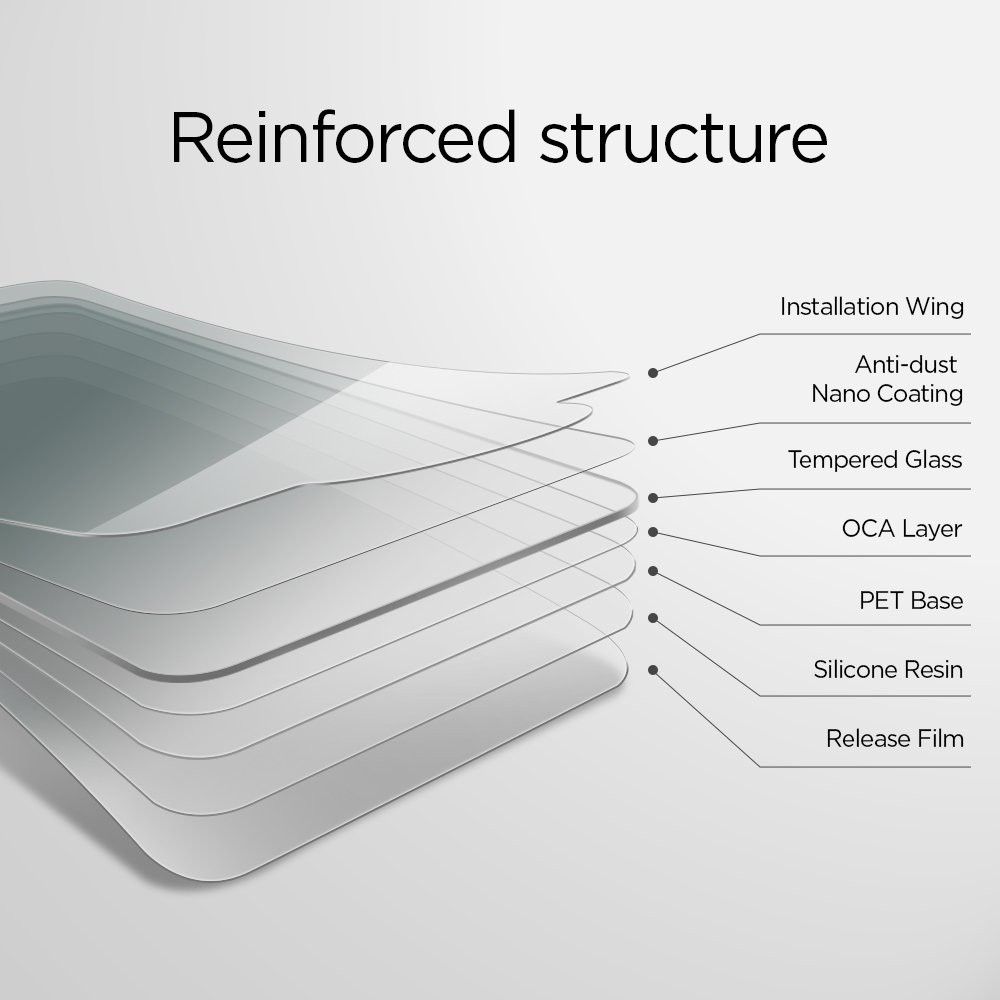 Reinforced structure

Installation Wing

Anti-dust Nano Coating

Tempered Glass

OCA Layer

PET Base

Silicone Resin

Release Film